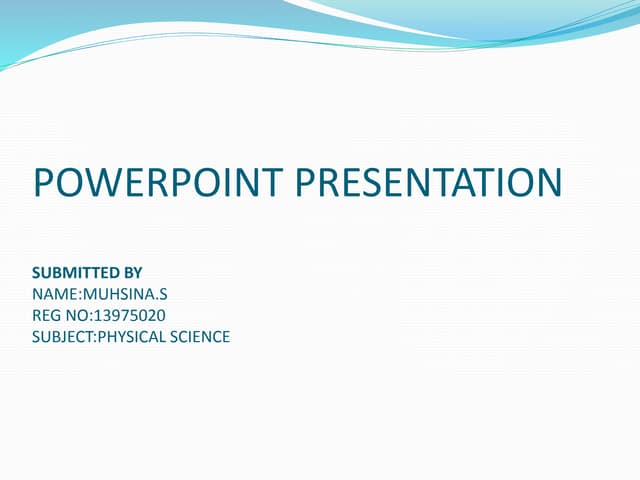 POWERPOINT PRESENTATION

SUBMITTED BY
NAME:MUHSINA.S
REG NO:13975020
SUBJECT:PHYSICAL SCIENCE